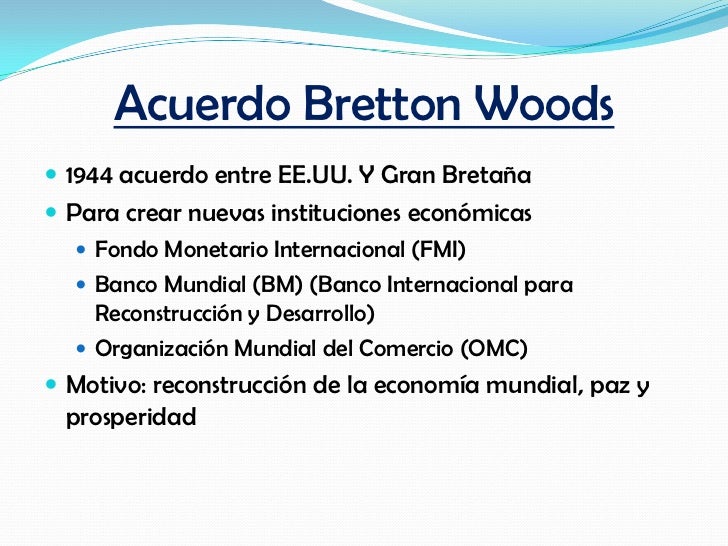 Acuerdo Bretton Woods

- 1944 acuerdo entre EE.UU. Y Gran Bretaña
- Para crear nuevas instituciones económicas
  - Fondo Monetario Internacional (FMI)
  - Banco Mundial (BM) (Banco Internacional para Reconstrucción y Desarrollo)
  - Organización Mundial del Comercio (OMC)
- Motivo: reconstrucción de la economía mundial, paz y prosperidad